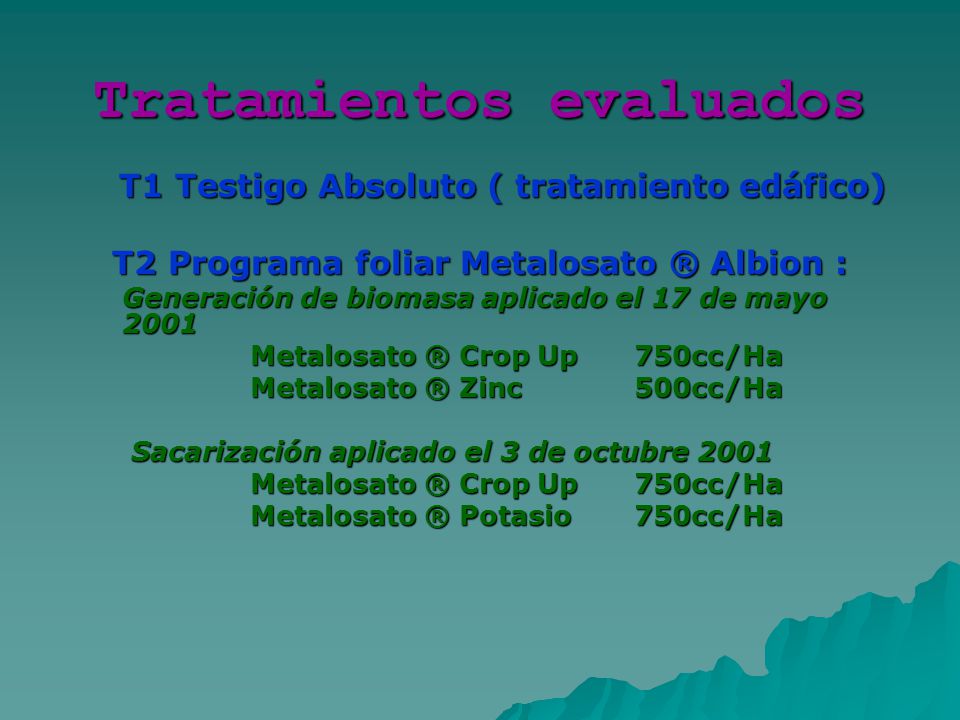 Tratamientos evaluados

T1 Testigo Absoluto ( tratamiento edáfico)

T2 Programa foliar Metalosato ® Albion :

Generación de biomasa aplicado el 17 de mayo 2001

Metalosato ® Crop Up 750cc/Ha
Metalosato ® Zinc 500cc/Ha

Sacarización aplicado el 3 de octubre 2001

Metalosato ® Crop Up 750cc/Ha
Metalosato ® Potasio 750cc/Ha